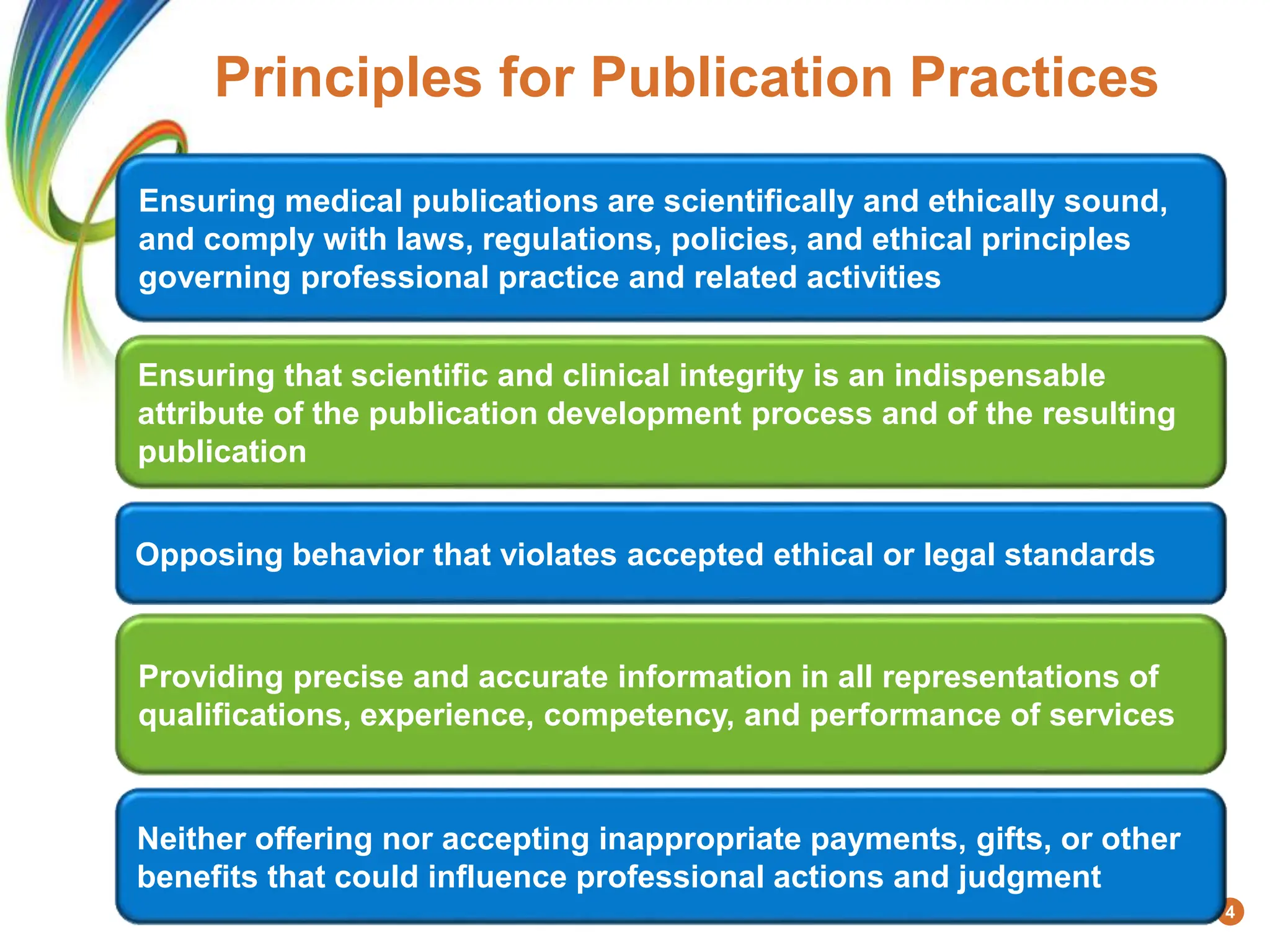 Principles for Publication Practices

Ensuring medical publications are scientifically and ethically sound, and comply with laws, regulations, policies, and ethical principles governing professional practice and related activities

Ensuring that scientific and clinical integrity is an indispensable attribute of the publication development process and of the resulting publication

Opposing behavior that violates accepted ethical or legal standards

Providing precise and accurate information in all representations of qualifications, experience, competency, and performance of services

Neither offering nor accepting inappropriate payments, gifts, or other benefits that could influence professional actions and judgment

4